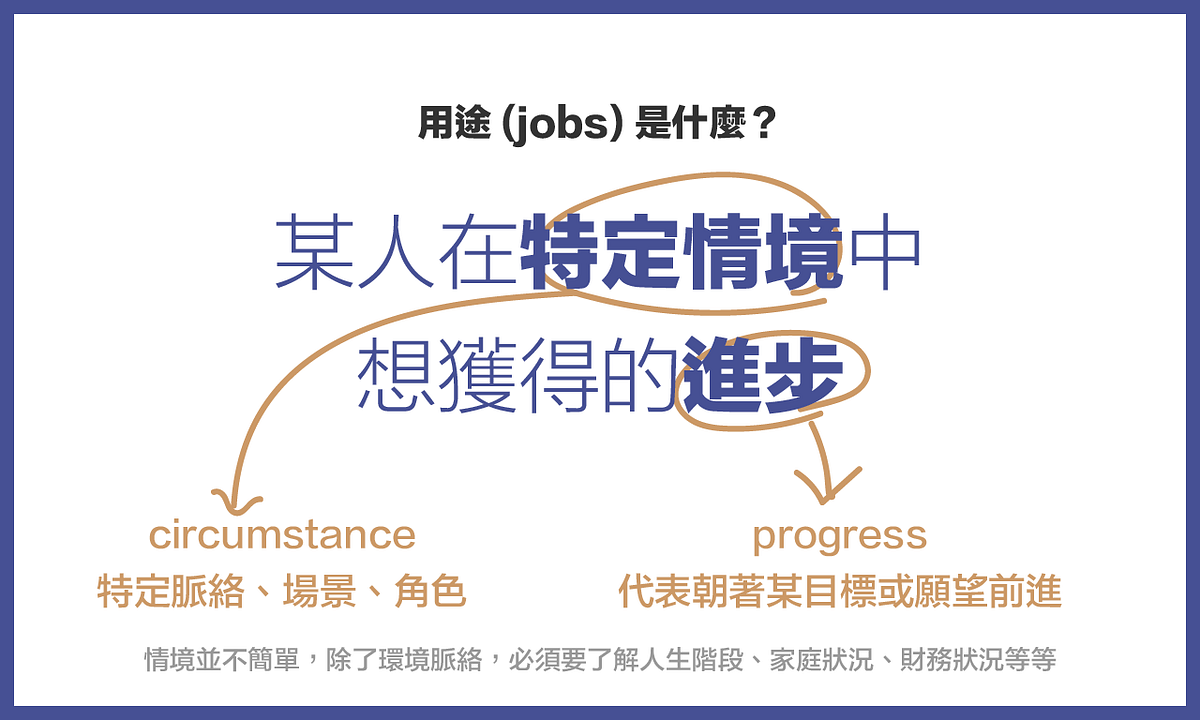 用途 (jobs) 是什麼？

某人在特定情境中
想獲得的進步

circumstance
特定脈絡、場景、角色

progress
代表朝著某目標或願望前進

情境並不簡單，除了環境脈絡，必須要了解人生階段、家庭狀況、財務狀況等等